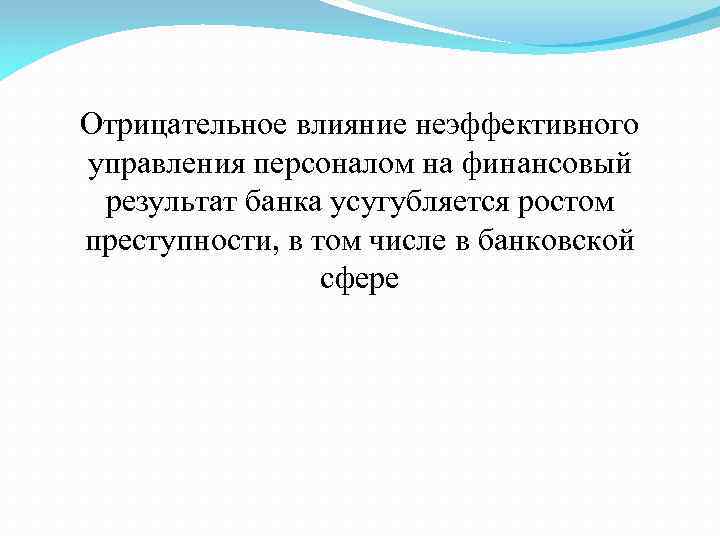 Отрицательное влияние неэффективного управления персоналом на финансовый результат банка усугубляется ростом преступности, в том числе в банковской сфере